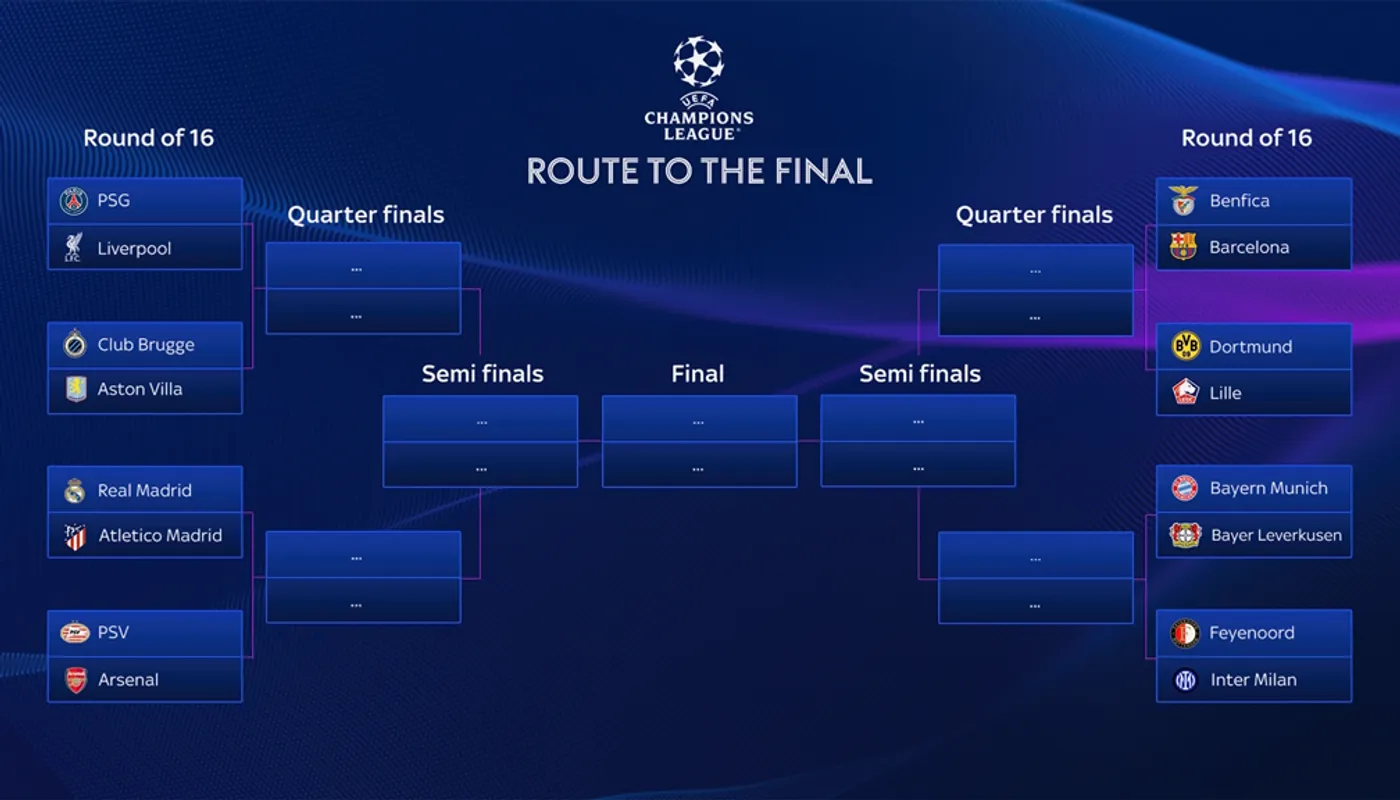 UEFA
CHAMPIONS LEAGUE

ROUTE TO THE FINAL

Round of 16

PSG
Liverpool

Club Brugge
Aston Villa

Real Madrid
Atletico Madrid

PSV
Arsenal

Quarter finals

...
...

...
...

Semi finals

...
...

Final

...
...

Semi finals

...
...

Quarter finals

...
...

...
...

Round of 16

Benfica
Barcelona

Dortmund
Lille

Bayern Munich
Bayer Leverkusen

Feyenoord
Inter Milan